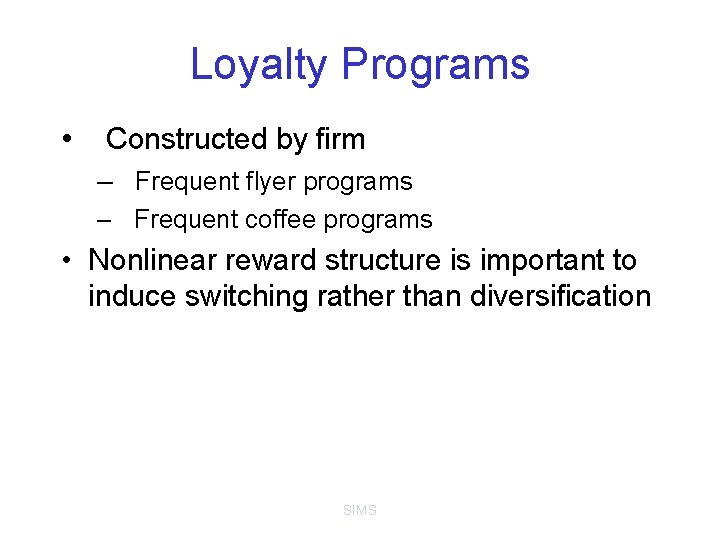 Loyalty Programs

• Constructed by firm
– Frequent flyer programs
– Frequent coffee programs
• Nonlinear reward structure is important to induce switching rather than diversification

SIMS